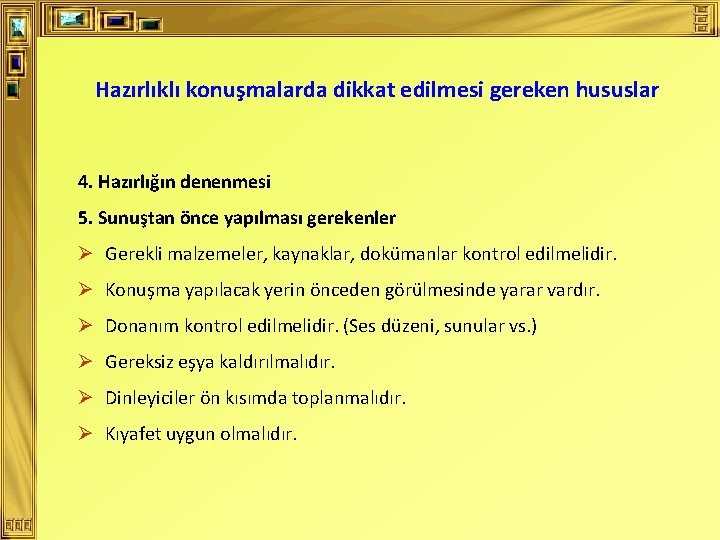 Hazırlıklı konuşmalarda dikkat edilmesi gereken hususlar

4. Hazırlığın denenmesi

5. Sunuştan önce yapılması gerekenler

➢ Gerekli malzemeler, kaynaklar, dokümanlar kontrol edilmelidir.

➢ Konuşma yapılacak yerin önceden görülmesinde yarar vardır.

➢ Donanım kontrol edilmelidir. (Ses düzeni, sunular vs.)

➢ Gereksiz eşya kaldırılmalıdır.

➢ Dinleyiciler ön kısımda toplanmalıdır.

➢ Kıyafet uygun olmalıdır.